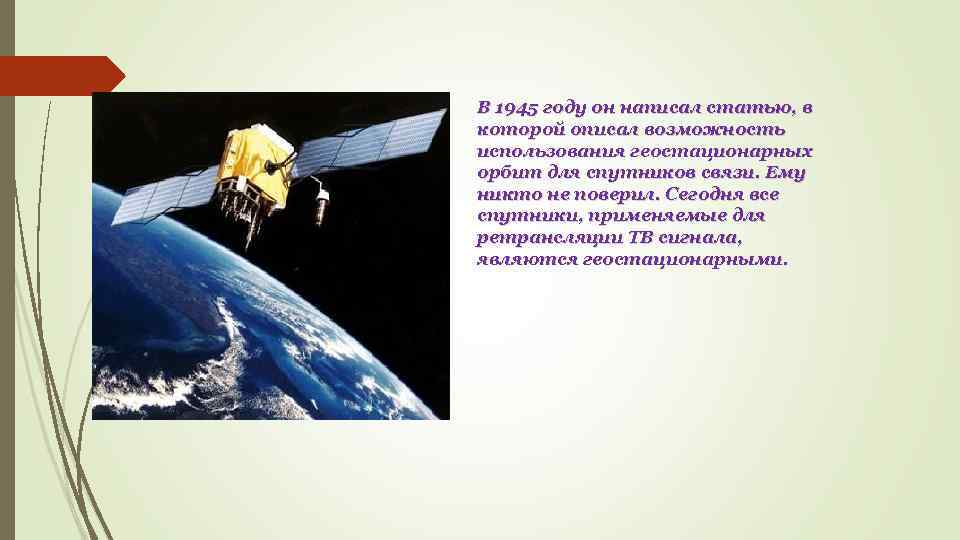 В 1945 году он написал статью, в которой описал возможность использования геостационарных орбит для спутников связи. Ему никто не поверил. Сегодня все спутники, применяемые для ретрансляции ТВ сигнала, являются геостационарными.